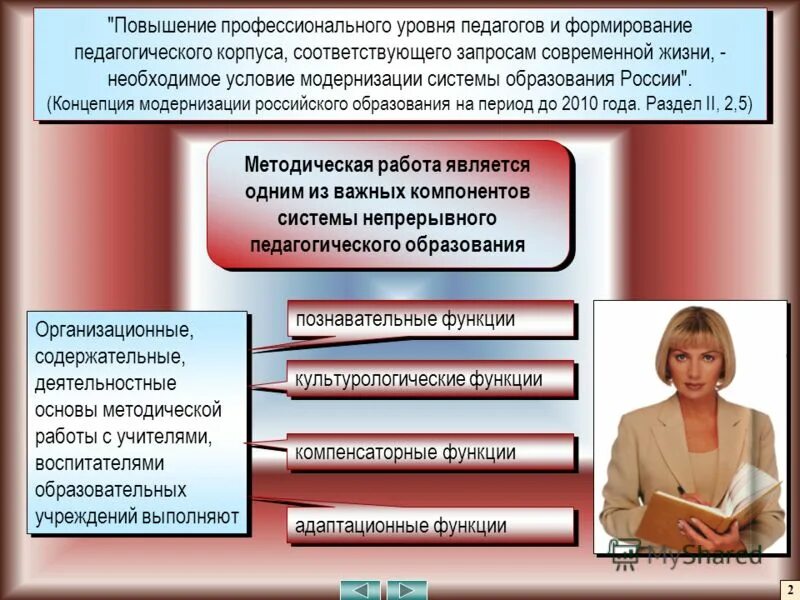 "Повышение профессионального уровня педагогов и формирование педагогического корпуса, соответствующего запросам современной жизни, - необходимое условие модернизации системы образования России".
(Концепция модернизации российского образования на период до 2010 года. Раздел II, 2,5)

Методическая работа является одним из важных компонентов системы непрерывного педагогического образования

Организационные, содержательные, деятельностные основы методической работы с учителями, воспитателями образовательных учреждений выполняют

познавательные функции

культурологические функции

компенсаторные функции

адаптационные функции

MyShared

2